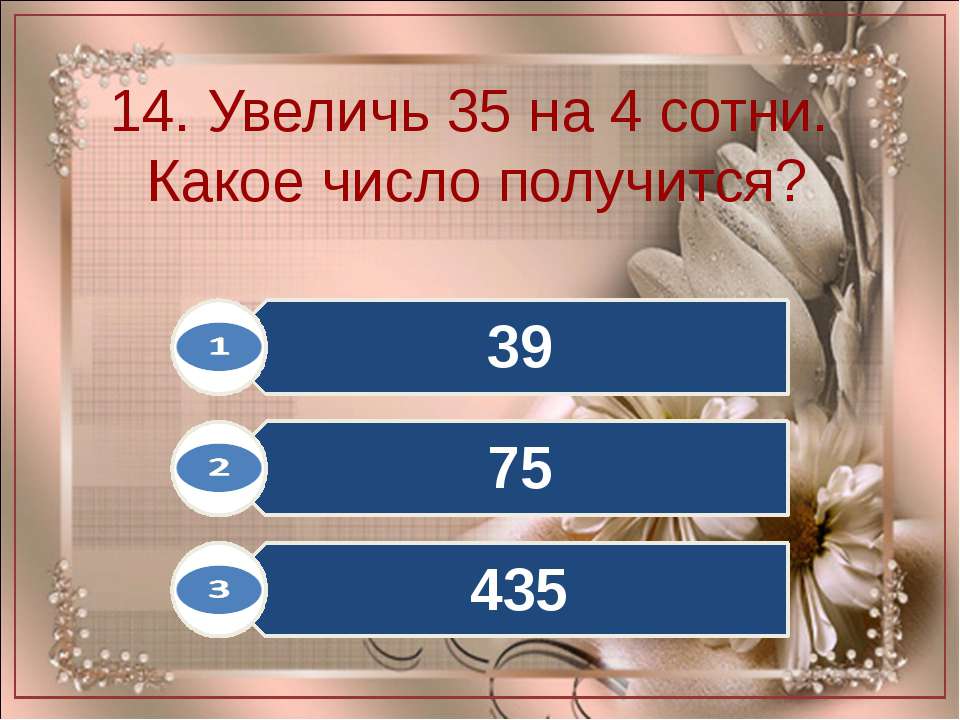 14. Увеличь 35 на 4 сотни. Какое число получится?

1 39

2 75

3 435